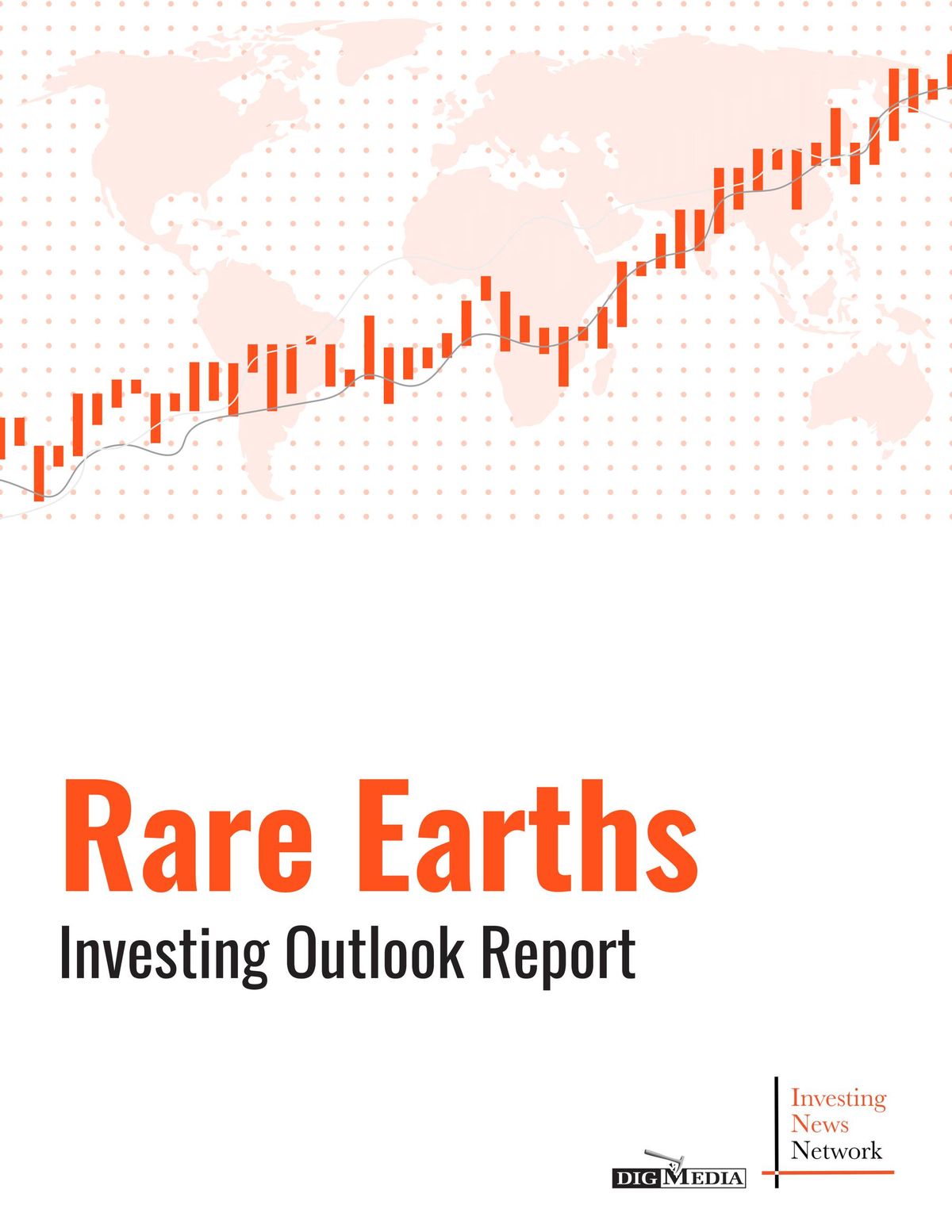 Rare Earths

Investing Outlook Report

DIG MEDIA

Investing News Network